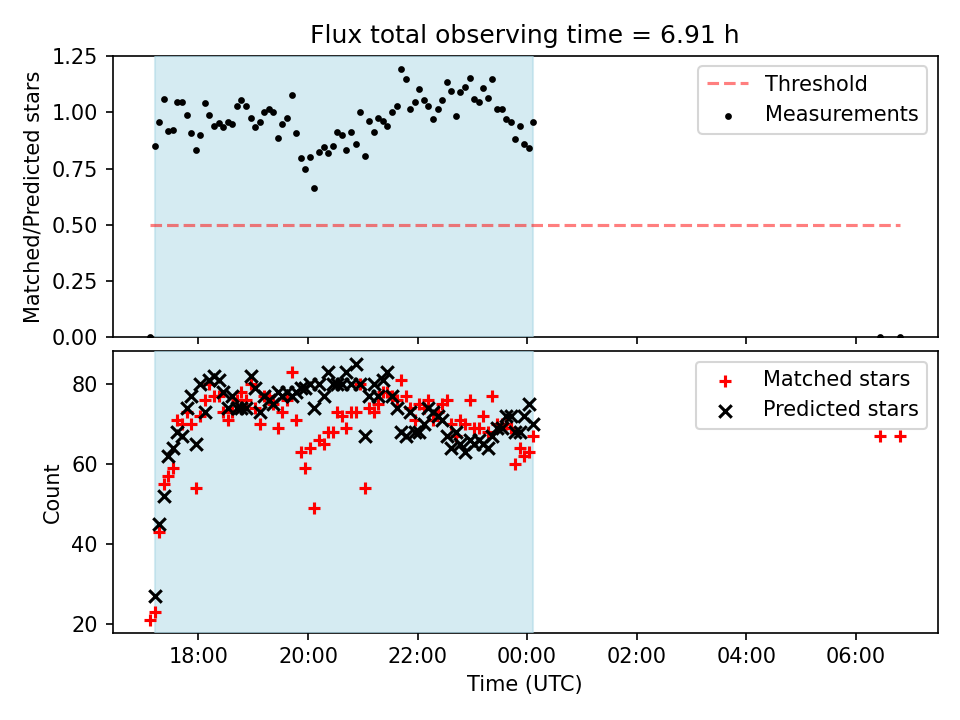 Flux total observing time = 6.91 h

Matched/Predicted stars

1.25
1.00
0.75
0.50
0.25
0.00

Threshold
Measurements

Count

80
60
40
20

Matched stars
Predicted stars

18:00
20:00
22:00
00:00
02:00
04:00
06:00

Time (UTC)